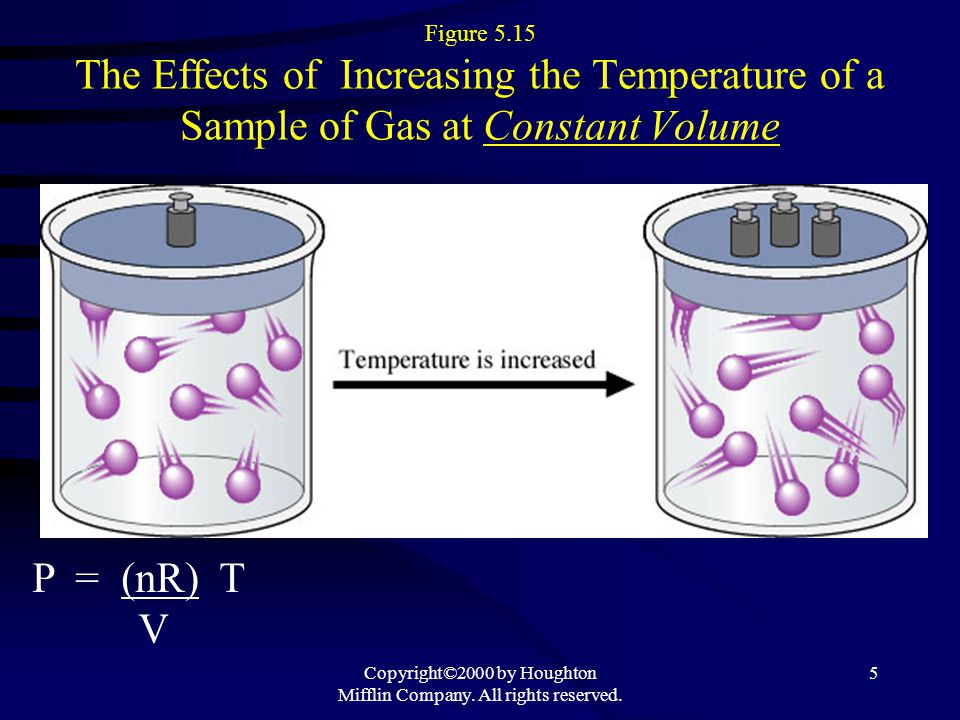 Figure 5.15

The Effects of Increasing the Temperature of a Sample of Gas at Constant Volume

Temperature is increased

$P = \frac{(nR)}{V} T$

Copyright©2000 by Houghton Mifflin Company. All rights reserved.

5